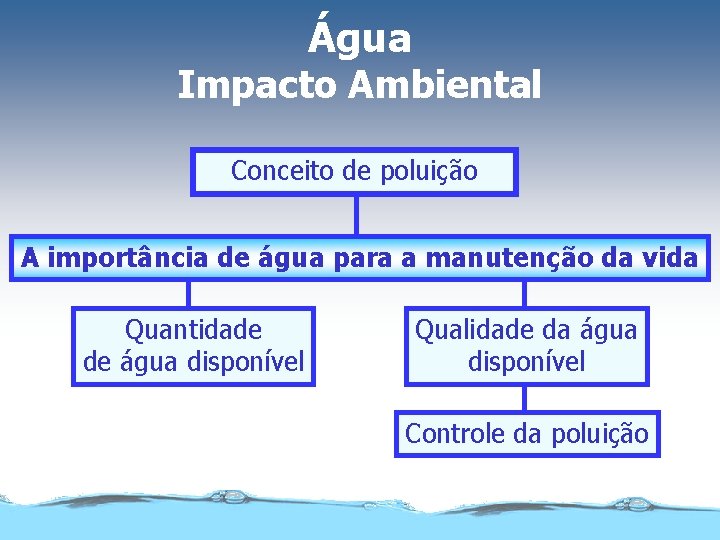 Água
Impacto Ambiental

Conceito de poluição

A importância de água para a manutenção da vida

Quantidade de água disponível

Qualidade da água disponível

Controle da poluição